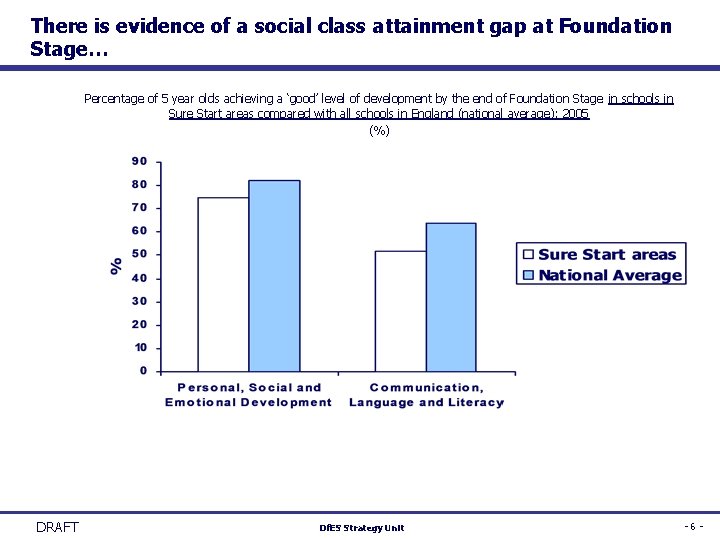 There is evidence of a social class attainment gap at Foundation Stage…

Percentage of 5 year olds achieving a 'good' level of development by the end of Foundation Stage in schools in Sure Start areas compared with all schools in England (national average): 2005

(%)

90
80
70
60
50
40
30
20
10
0

%

Sure Start areas
National Average

Personal, Social and Emotional Development

Communication, Language and Literacy

DRAFT

DfES Strategy Unit

- 6 -